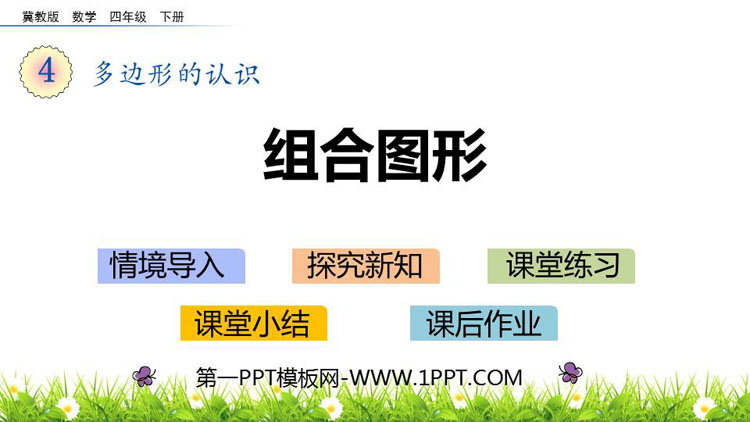 冀教版 数学 四年级 下册

4 多边形的认识

组合图形

情境导入 探究新知 课堂练习

课堂小结 课后作业

第一PPT模板网-WWW.1PPT.COM